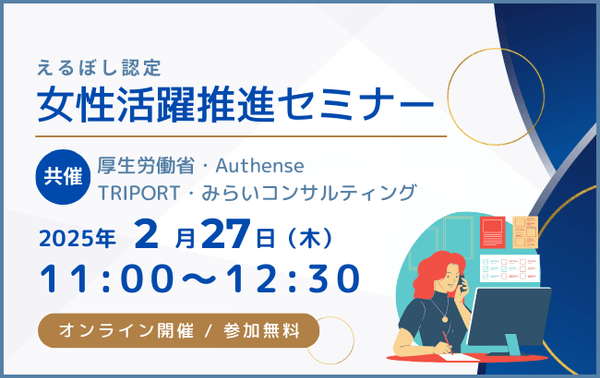 えるぼし認定
女性活躍推進セミナー

共催 厚生労働省・Authense
TRIPORT・みらいコンサルティング

2025年 2 月27日（木）
11:00〜12:30

オンライン開催 / 参加無料